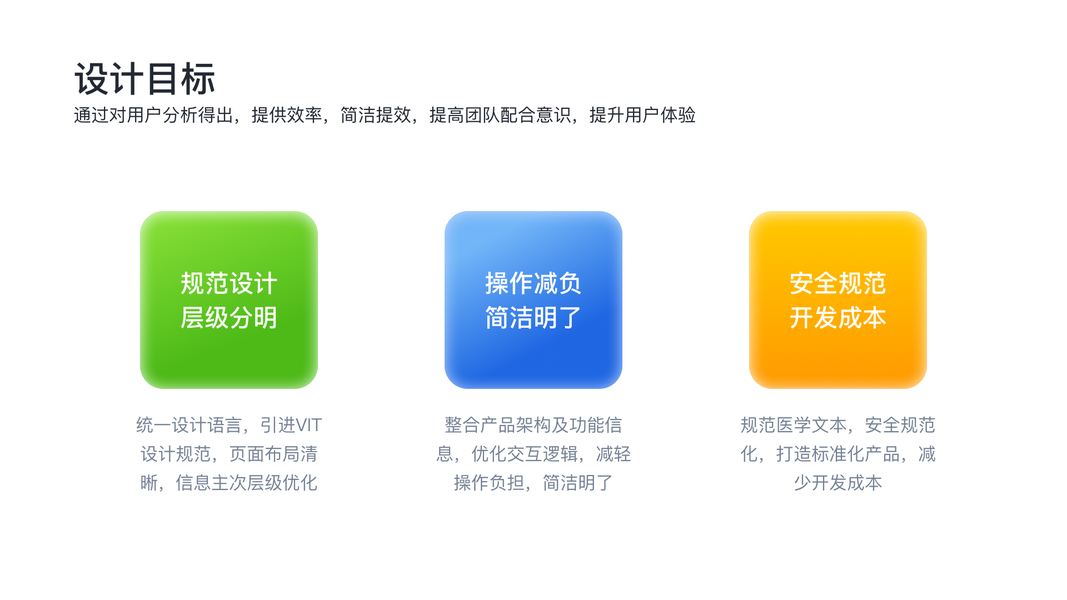 设计目标
通过对用户分析得出，提供效率，简洁提效，提高团队配合意识，提升用户体验

规范设计
层级分明

统一设计语言，引进VIT设计规范，页面布局清晰，信息主次层级优化

操作减负
简洁明了

整合产品架构及功能信息，优化交互逻辑，减轻操作负担，简洁明了

安全规范
开发成本

规范医学文本，安全规范化，打造标准化产品，减少开发成本